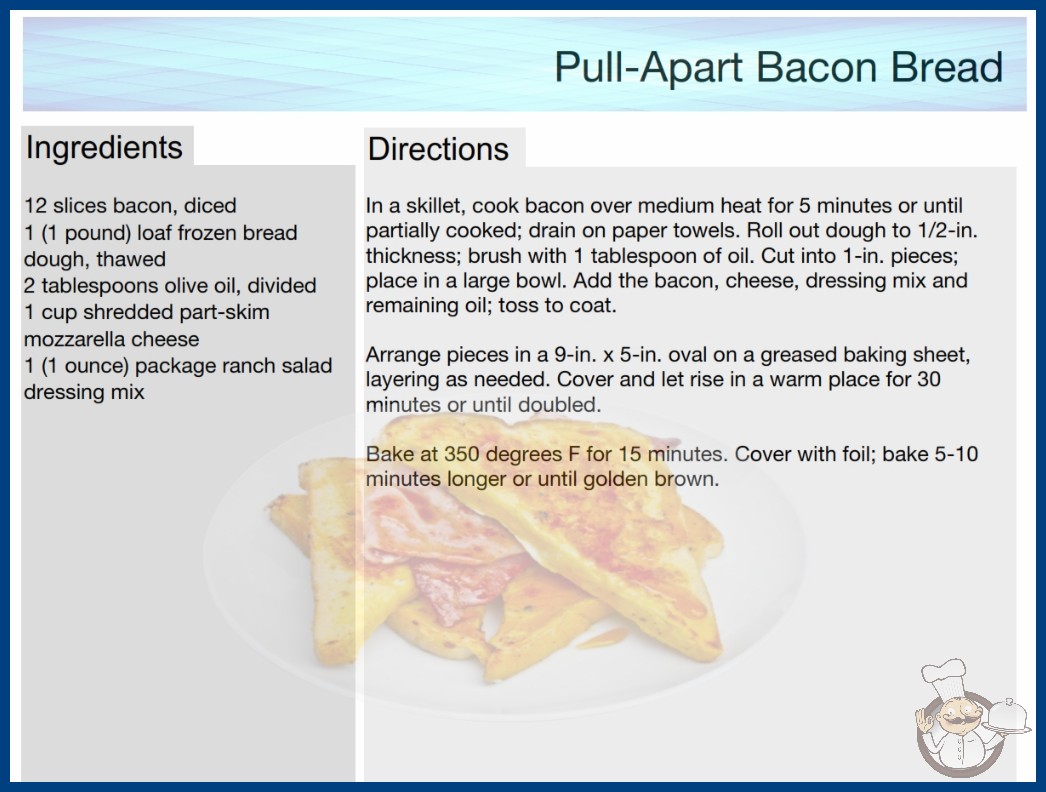 Pull-Apart Bacon Bread

Ingredients

12 slices bacon, diced
1 (1 pound) loaf frozen bread dough, thawed
2 tablespoons olive oil, divided
1 cup shredded part-skim mozzarella cheese
1 (1 ounce) package ranch salad dressing mix

Directions

In a skillet, cook bacon over medium heat for 5 minutes or until partially cooked; drain on paper towels. Roll out dough to 1/2-in. thickness; brush with 1 tablespoon of oil. Cut into 1-in. pieces; place in a large bowl. Add the bacon, cheese, dressing mix and remaining oil; toss to coat.

Arrange pieces in a 9-in. x 5-in. oval on a greased baking sheet, layering as needed. Cover and let rise in a warm place for 30 minutes or until doubled.

Bake at 350 degrees F for 15 minutes. Cover with foil; bake 5-10 minutes longer or until golden brown.